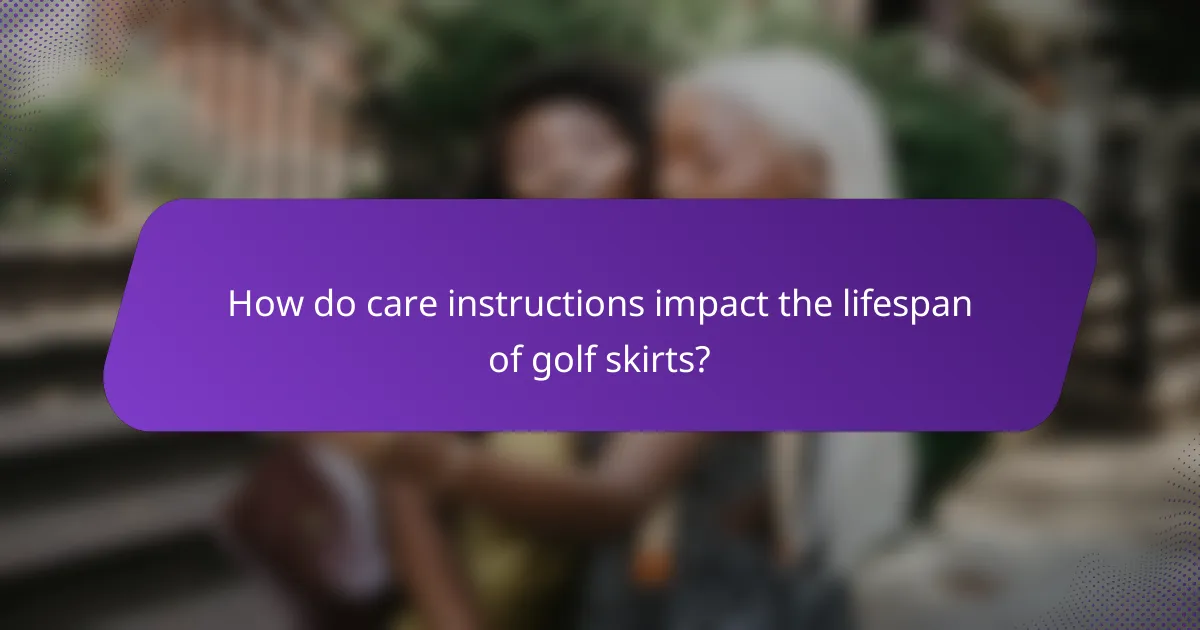 How do care instructions impact the lifespan of golf skirts?